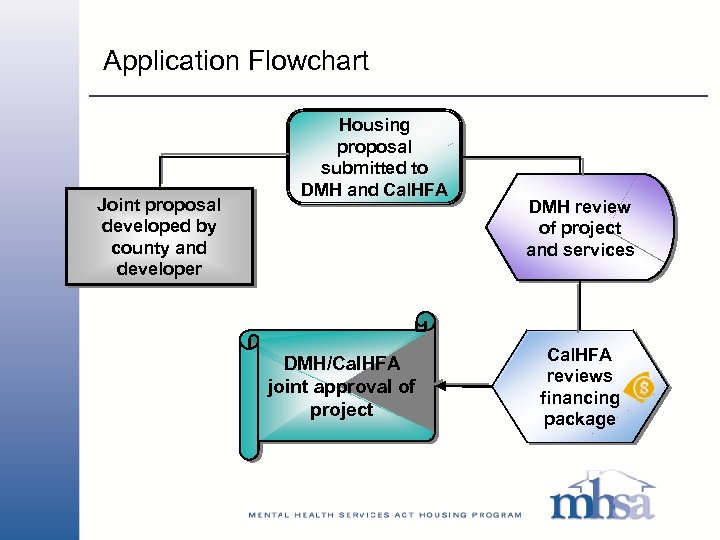 Application Flowchart

Joint proposal developed by county and developer

Housing proposal submitted to DMH and CalHFA

DMH review of project and services

CalHFA reviews financing package

DMH/CalHFA joint approval of project

MENTAL HEALTH SERVICES ACT HOUSING PROGRAM

mhsa